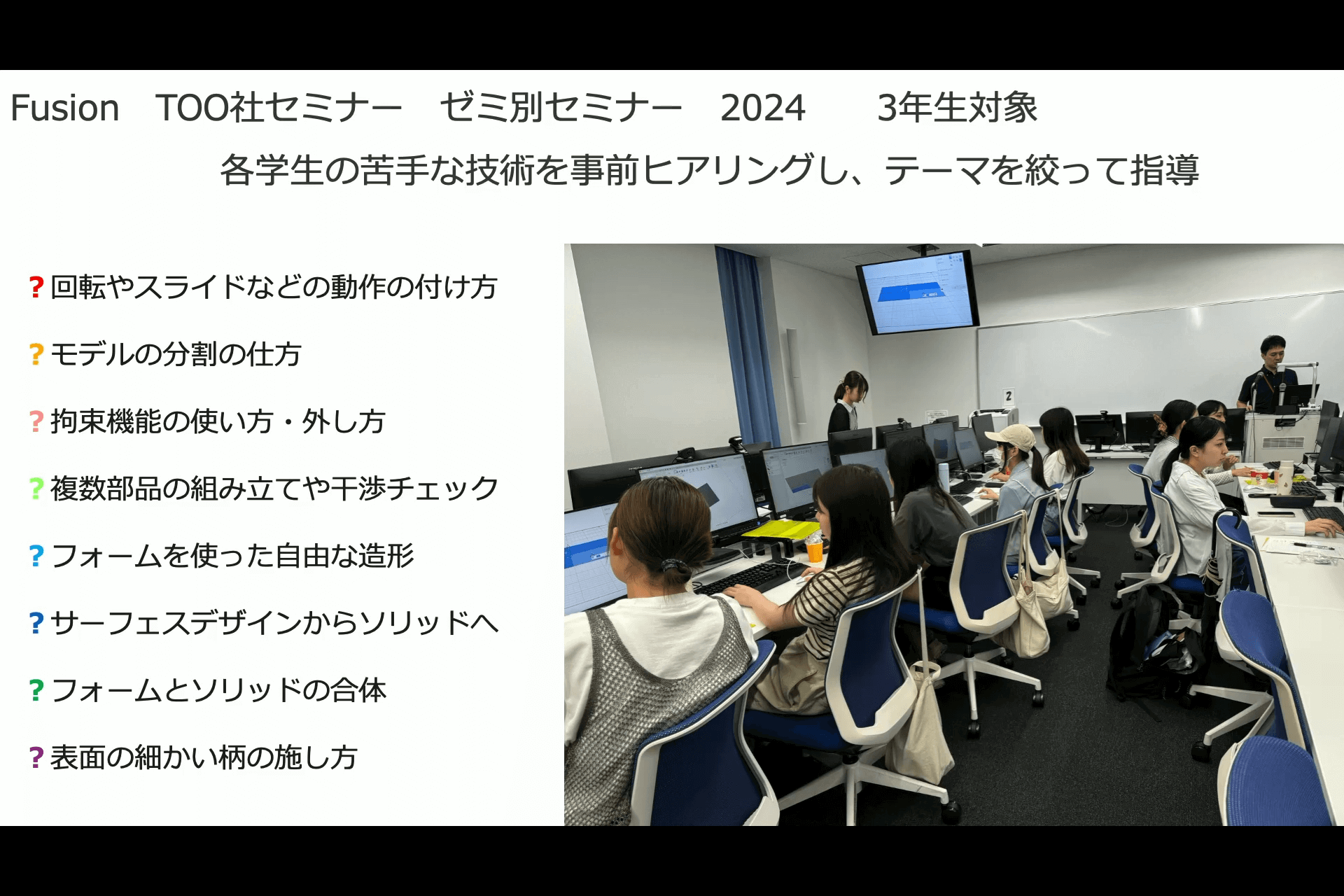 Fusion　TOO社セミナー　ゼミ別セミナー　2024　　3年生対象

各学生の苦手な技術を事前ヒアリングし、テーマを絞って指導

? 回転やスライドなどの動作の付け方

? モデルの分割の仕方

? 拘束機能の使い方・外し方

? 複数部品の組み立てや干渉チェック

? フォームを使った自由な造形

? サーフェスデザインからソリッドへ

? フォームとソリッドの合体

? 表面の細かい柄の施し方

2